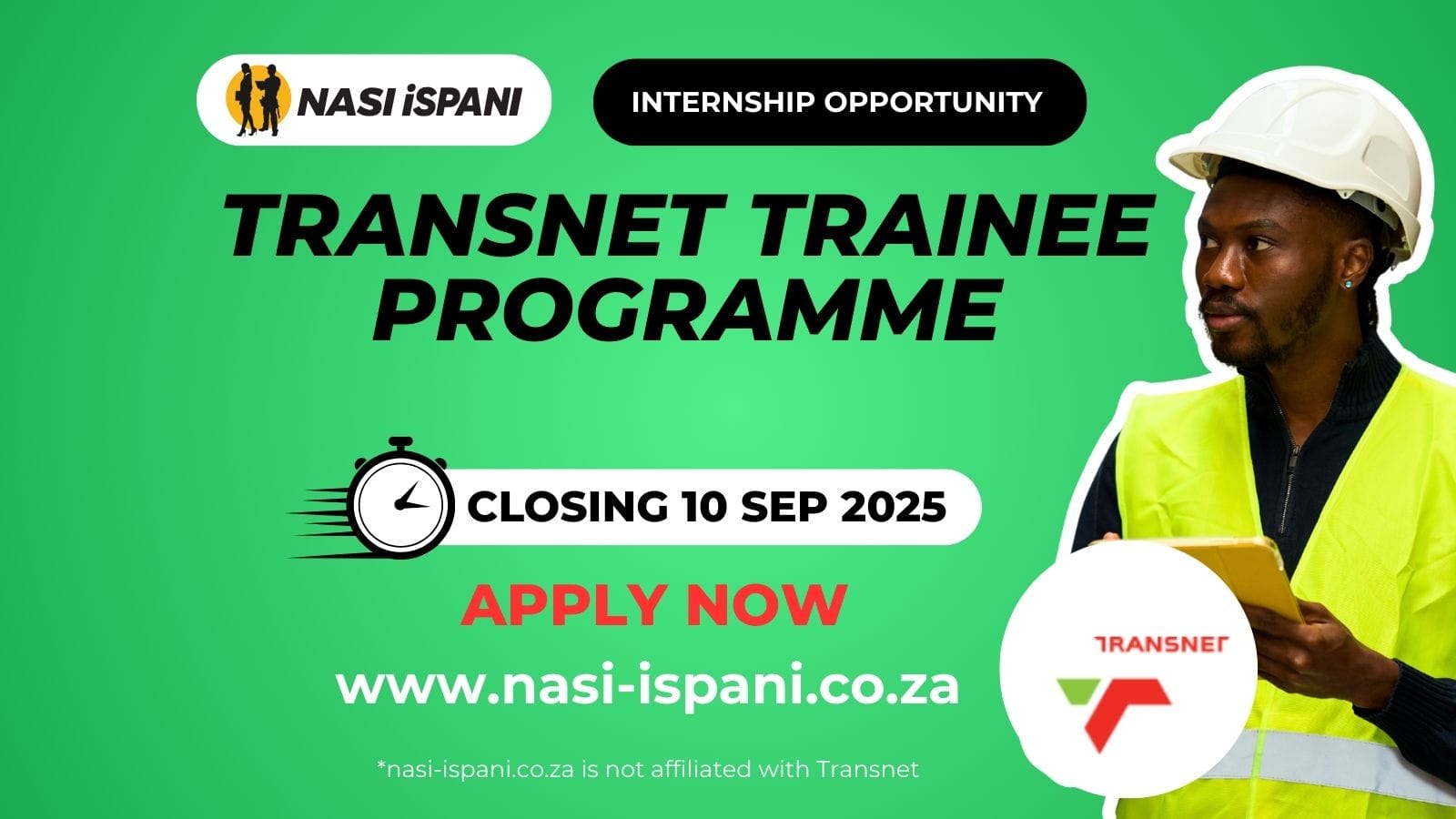 NASI iSPANI

INTERNSHIP OPPORTUNITY

TRANSNET TRAINEE PROGRAMME

CLOSING 10 SEP 2025

APPLY NOW

www.nasi-ispani.co.za

*nasi-ispani.co.za is not affiliated with Transnet

TRANSNET